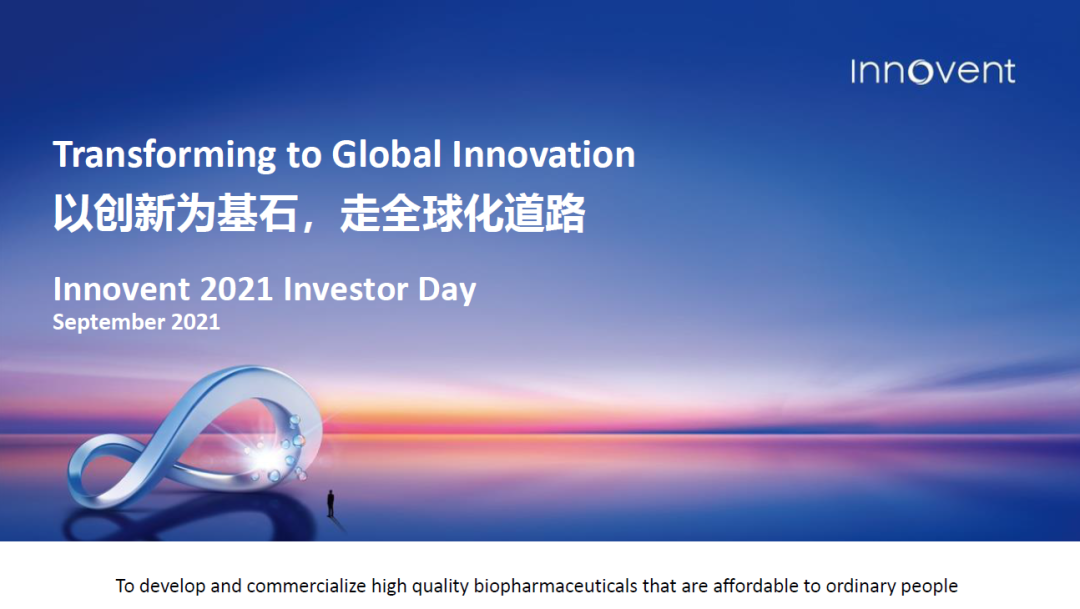 Innovent

Transforming to Global Innovation
以创新为基石，走全球化道路

Innovent 2021 Investor Day
September 2021

To develop and commercialize high quality biopharmaceuticals that are affordable to ordinary people